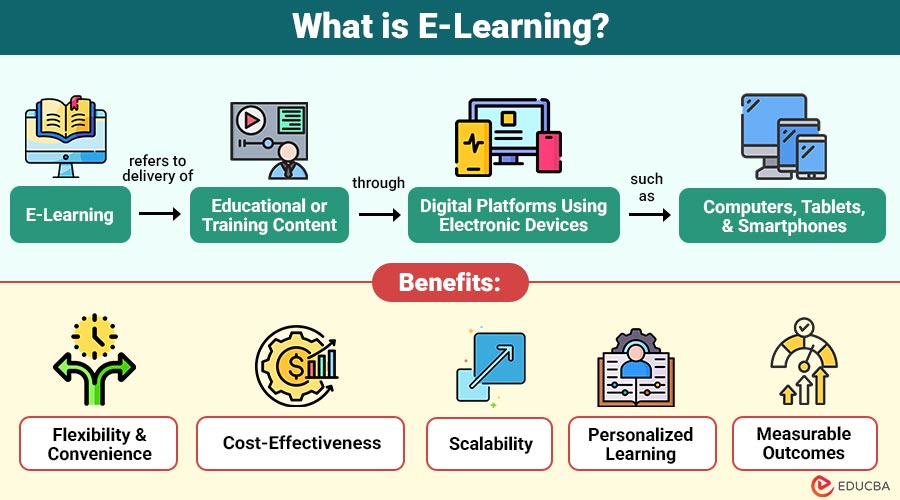 What is E-Learning?

E-Learning

refers to delivery of

Educational or Training Content

through

Digital Platforms Using Electronic Devices

such as

Computers, Tablets, & Smartphones

Benefits:

Flexibility & Convenience

Cost-Effectiveness

Scalability

Personalized Learning

Measurable Outcomes

EDUCBA